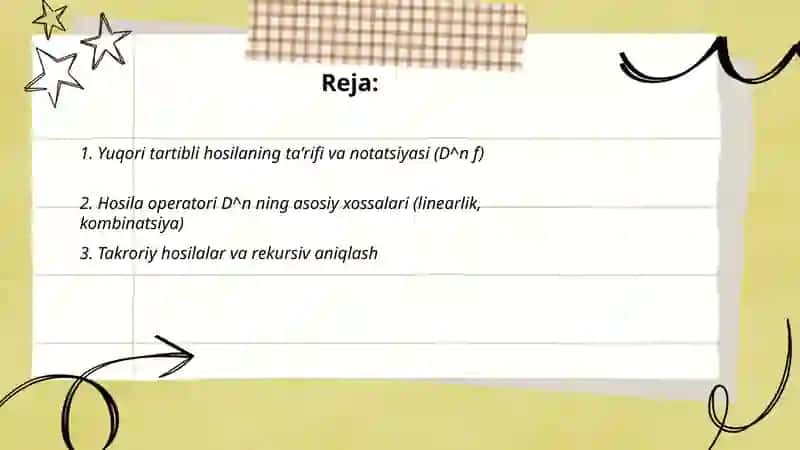 Reja:

1. Yuqori tartibli hosilaning ta'rifi va notatsiyasi (D^n f)

2. Hosila operatori D^n ning asosiy xossalari (linearlik, kombinatsiya)

3. Takroriy hosilalar va rekursiv aniqlash